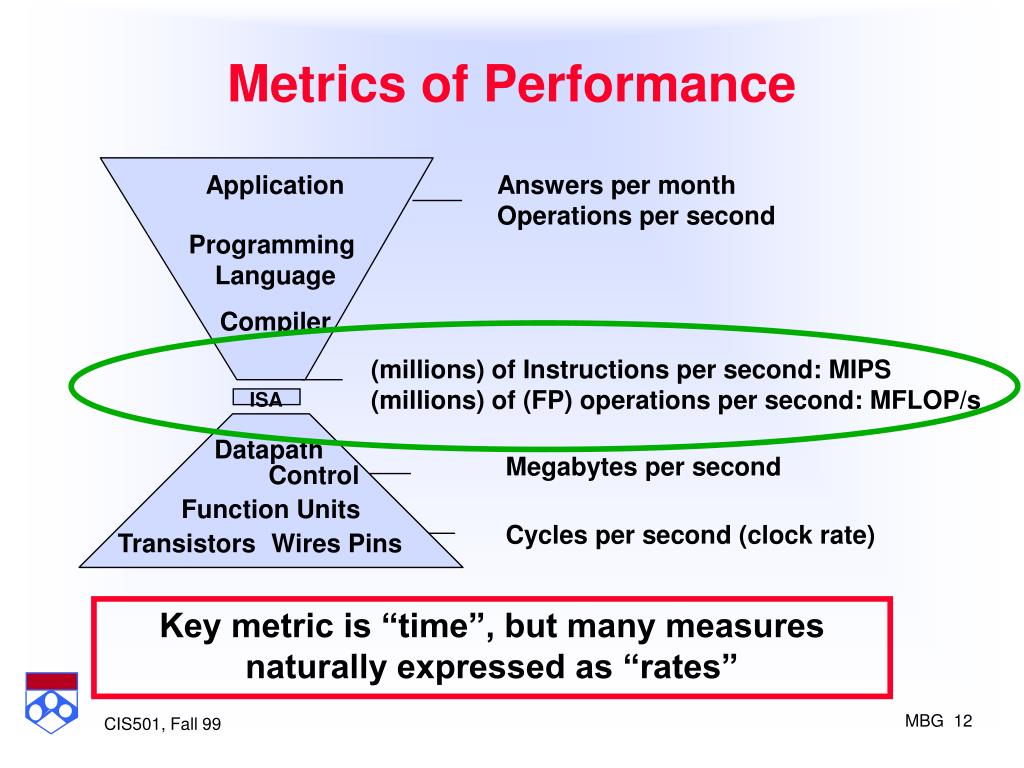 Metrics of Performance

Application

Programming Language

Compiler

ISA

Datapath
Control

Function Units

Transistors Wires Pins

Answers per month
Operations per second

(millions) of Instructions per second: MIPS
(millions) of (FP) operations per second: MFLOP/s

Megabytes per second

Cycles per second (clock rate)

Key metric is “time”, but many measures naturally expressed as “rates”

CIS501, Fall 99

MBG 12